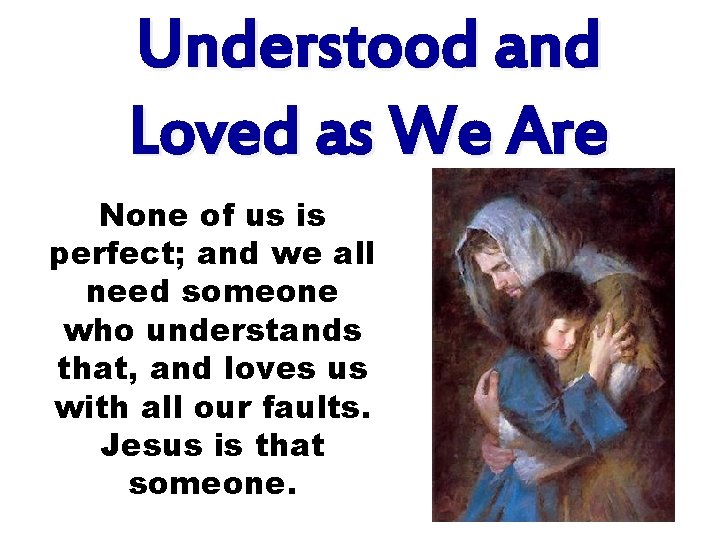 Understood and Loved as We Are

None of us is perfect; and we all need someone who understands that, and loves us with all our faults. Jesus is that someone.